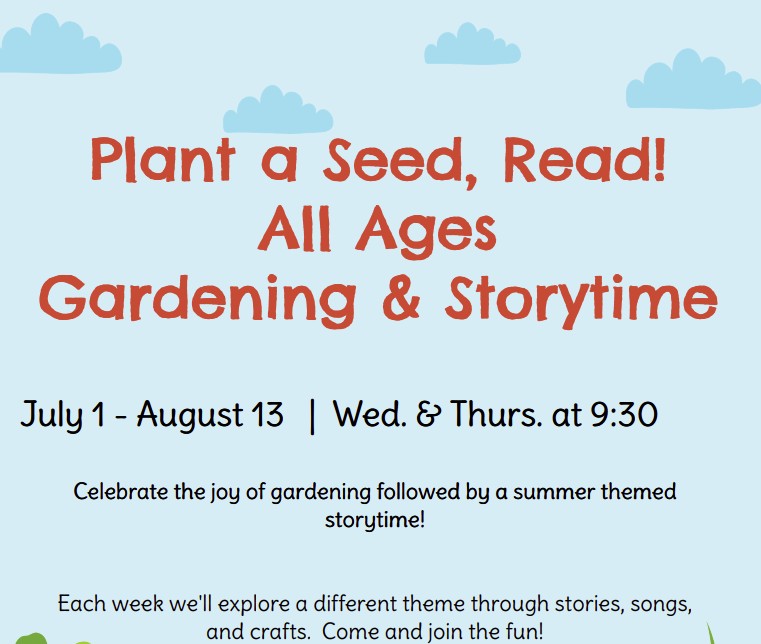 Plant a Seed, Read!
All Ages
Gardening & Storytime

July 1 - August 13 | Wed. & Thurs. at 9:30

Celebrate the joy of gardening followed by a summer themed storytime!

Each week we'll explore a different theme through stories, songs, and crafts. Come and join the fun!